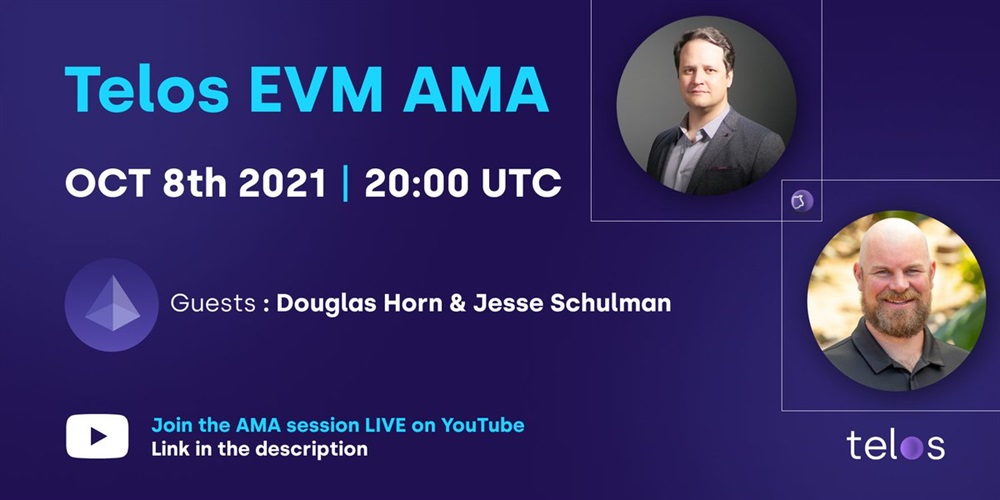 Telos EVM AMA

OCT 8th 2021 | 20:00 UTC

Guests : Douglas Horn & Jesse Schulman

Join the AMA session LIVE on YouTube
Link in the description

telos